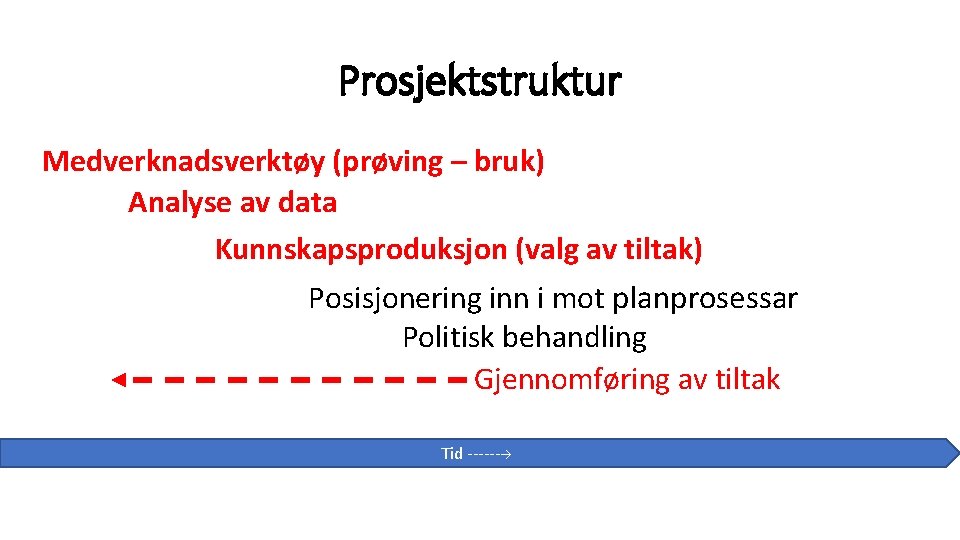 Prosjektstruktur

Medverknadsverktøy (prøving – bruk)

Analyse av data

Kunnskapsproduksjon (valg av tiltak)

Posisjonering inn i mot planprosessar

Politisk behandling

Gjennomføring av tiltak

Tid ------→